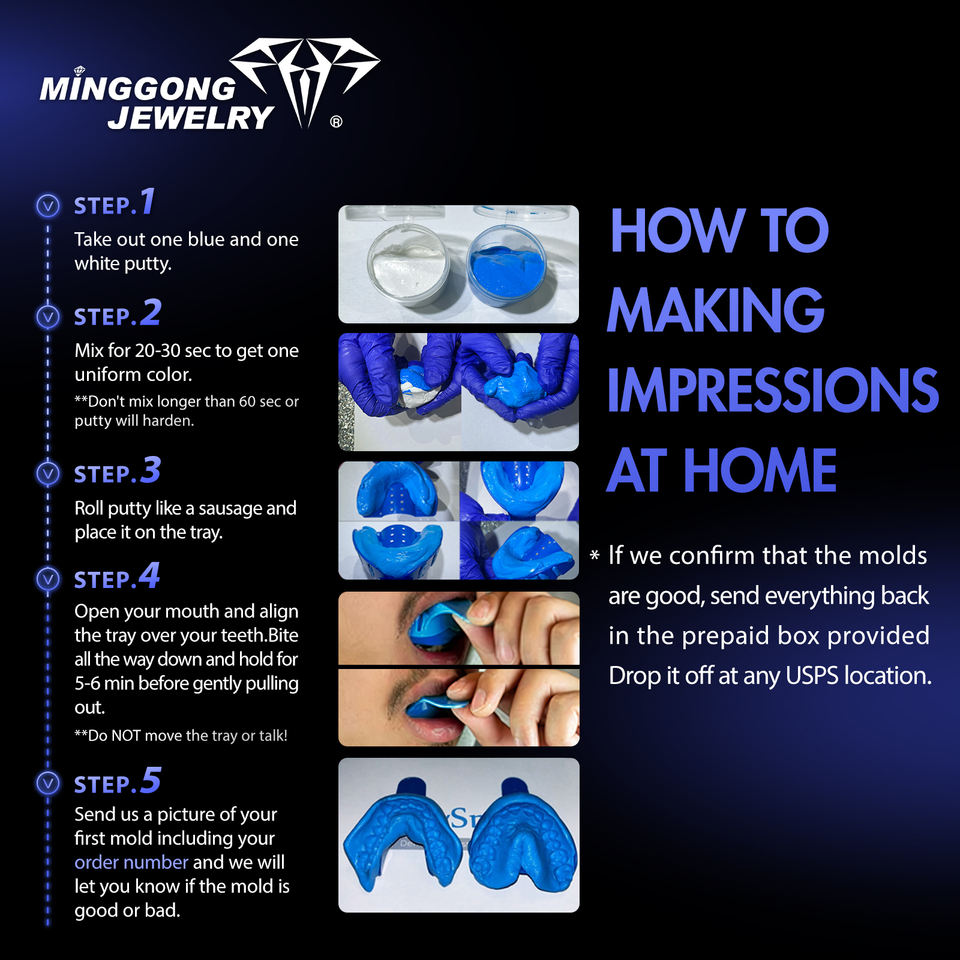 MINGGONG JEWELRY ®

STEP.1
Take out one blue and one white putty.

STEP.2
Mix for 20-30 sec to get one uniform color.
**Don't mix longer than 60 sec or putty will harden.

STEP.3
Roll putty like a sausage and place it on the tray.

STEP.4
Open your mouth and align the tray over your teeth.Bite all the way down and hold for 5-6 min before gently pulling out.
**Do NOT move the tray or talk!

STEP.5
Send us a picture of your first mold including your order number and we will let you know if the mold is good or bad.

HOW TO MAKING IMPRESSIONS AT HOME

* If we confirm that the molds are good, send everything back in the prepaid box provided Drop it off at any USPS location.